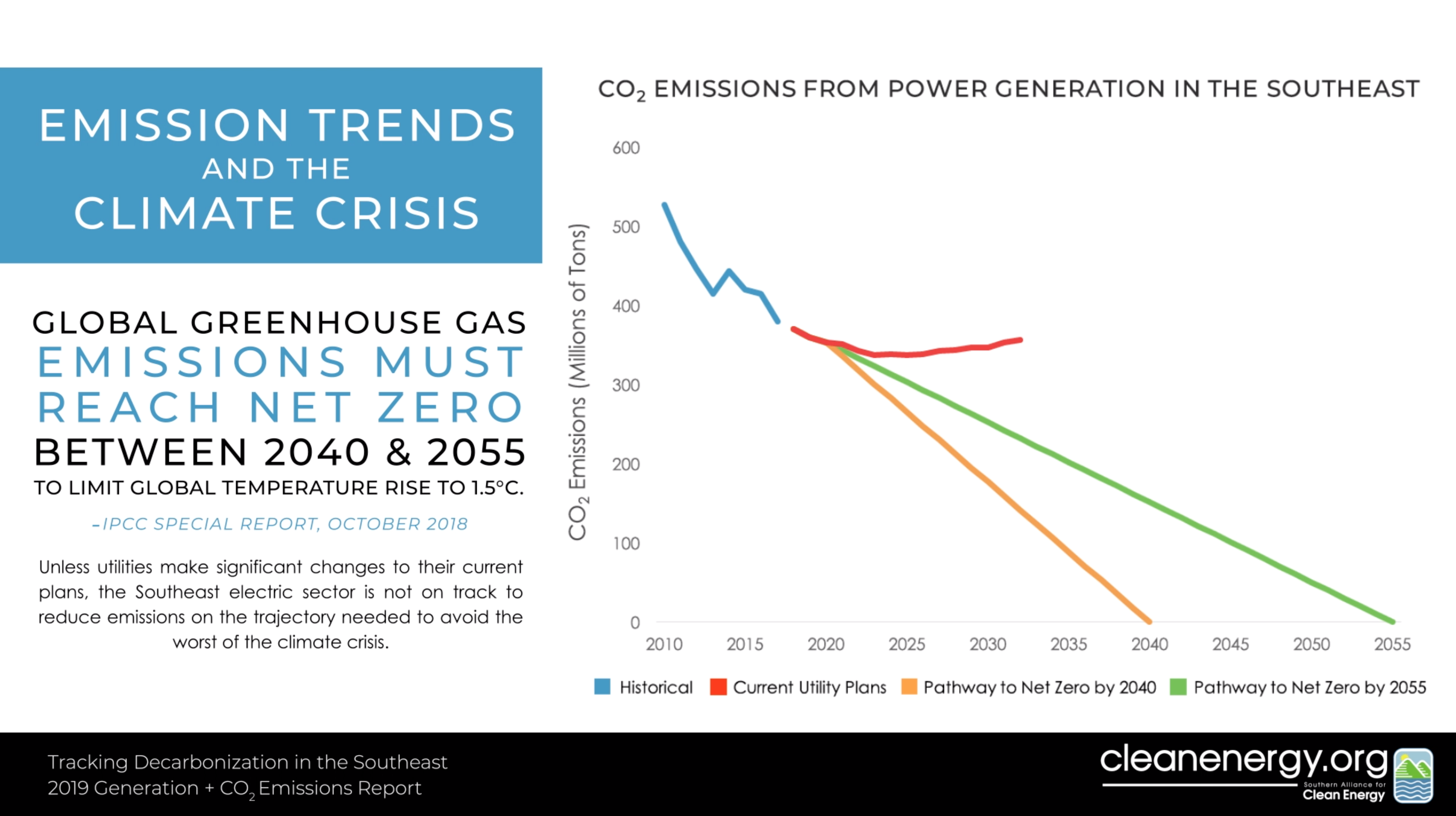 EMISSION TRENDS AND THE CLIMATE CRISIS

GLOBAL GREENHOUSE GAS EMISSIONS MUST REACH NET ZERO BETWEEN 2040 & 2055 TO LIMIT GLOBAL TEMPERATURE RISE TO 1.5°C.

–IPCC SPECIAL REPORT, OCTOBER 2018

Unless utilities make significant changes to their current plans, the Southeast electric sector is not on track to reduce emissions on the trajectory needed to avoid the worst of the climate crisis.

$CO_2$ EMISSIONS FROM POWER GENERATION IN THE SOUTHEAST

$CO_2$ Emissions (Millions of Tons)

600
500
400
300
200
100
0

2010 2015 2020 2025 2030 2035 2040 2045 2050 2055

Historical
Current Utility Plans
Pathway to Net Zero by 2040
Pathway to Net Zero by 2055

Tracking Decarbonization in the Southeast
2019 Generation + $CO_2$ Emissions Report

cleanenergy.org
Southern Alliance for Clean Energy